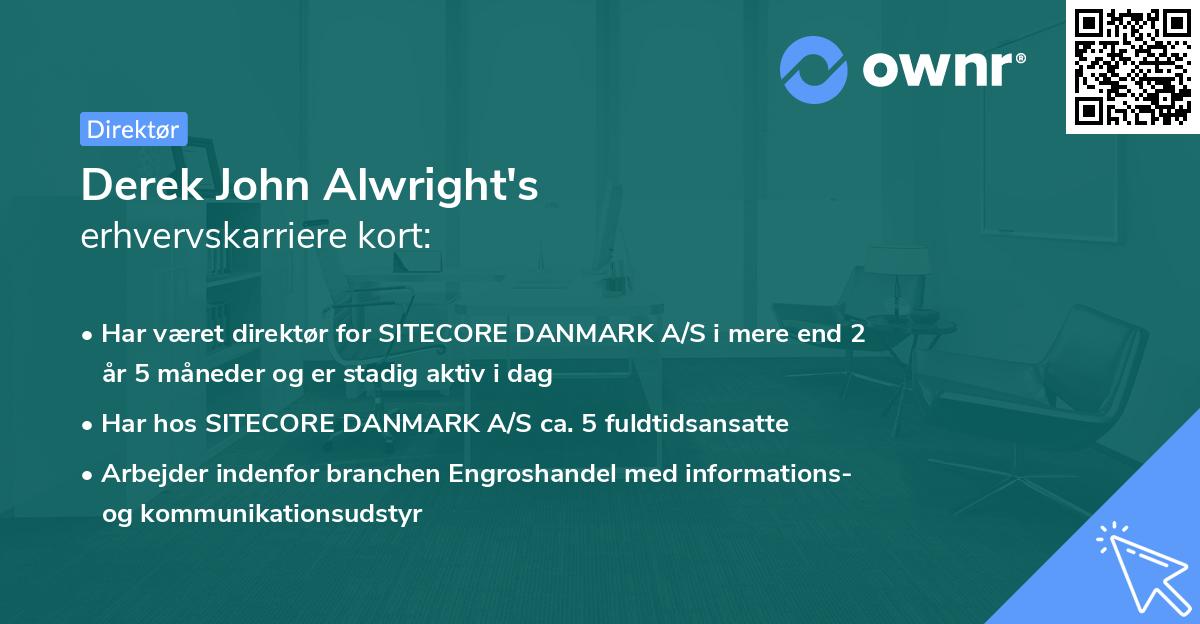 ownr®

Direktør

Derek John Alwright's
erhvervskarriere kort:

• Har været direktør for SITECORE DANMARK A/S i mere end 2 år 5 måneder og er stadig aktiv i dag

• Har hos SITECORE DANMARK A/S ca. 5 fuldtidsansatte

• Arbejder indenfor branchen Engroshandel med informations- og kommunikationsudstyr